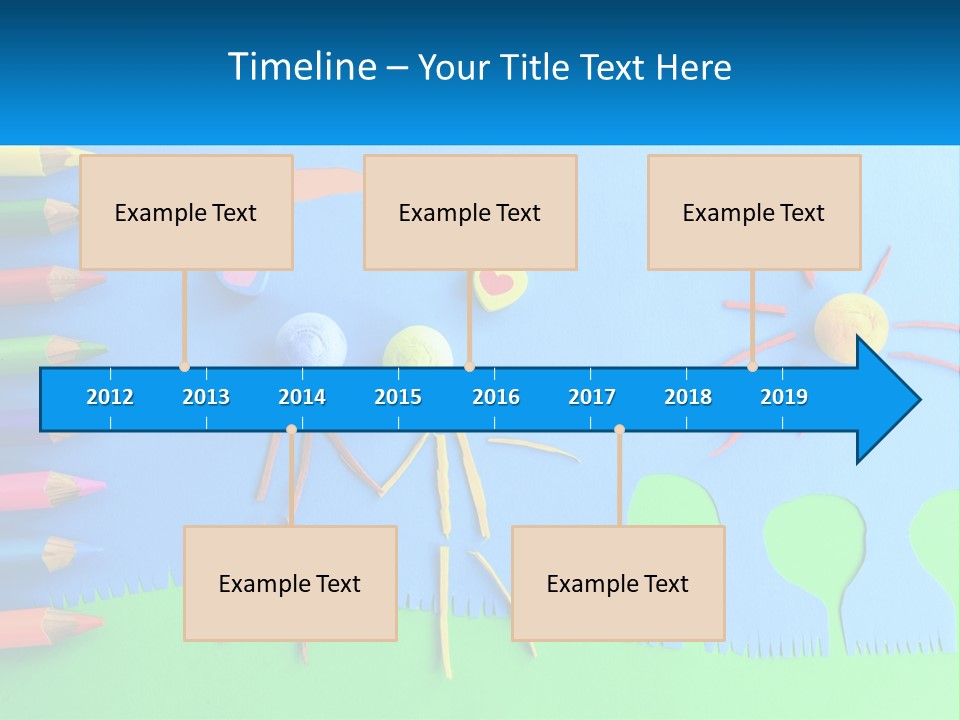 Timeline – Your Title Text Here

Example Text

Example Text

Example Text

2012 2013 2014 2015 2016 2017 2018 2019

Example Text

Example Text